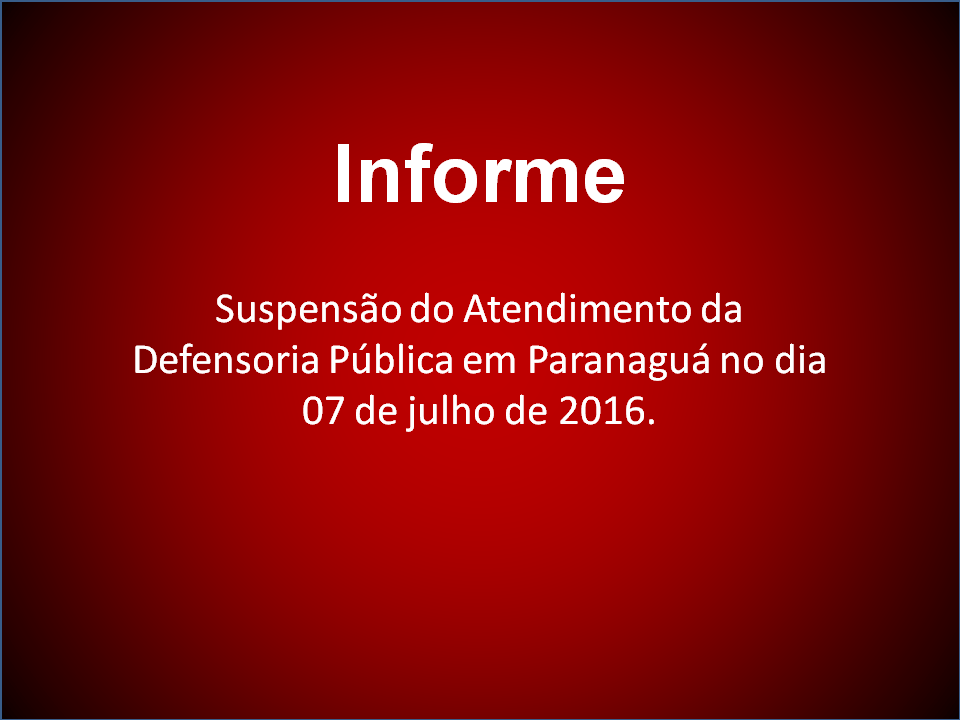 Informe

Suspensão do Atendimento da Defensoria Pública em Paranaguá no dia 07 de julho de 2016.